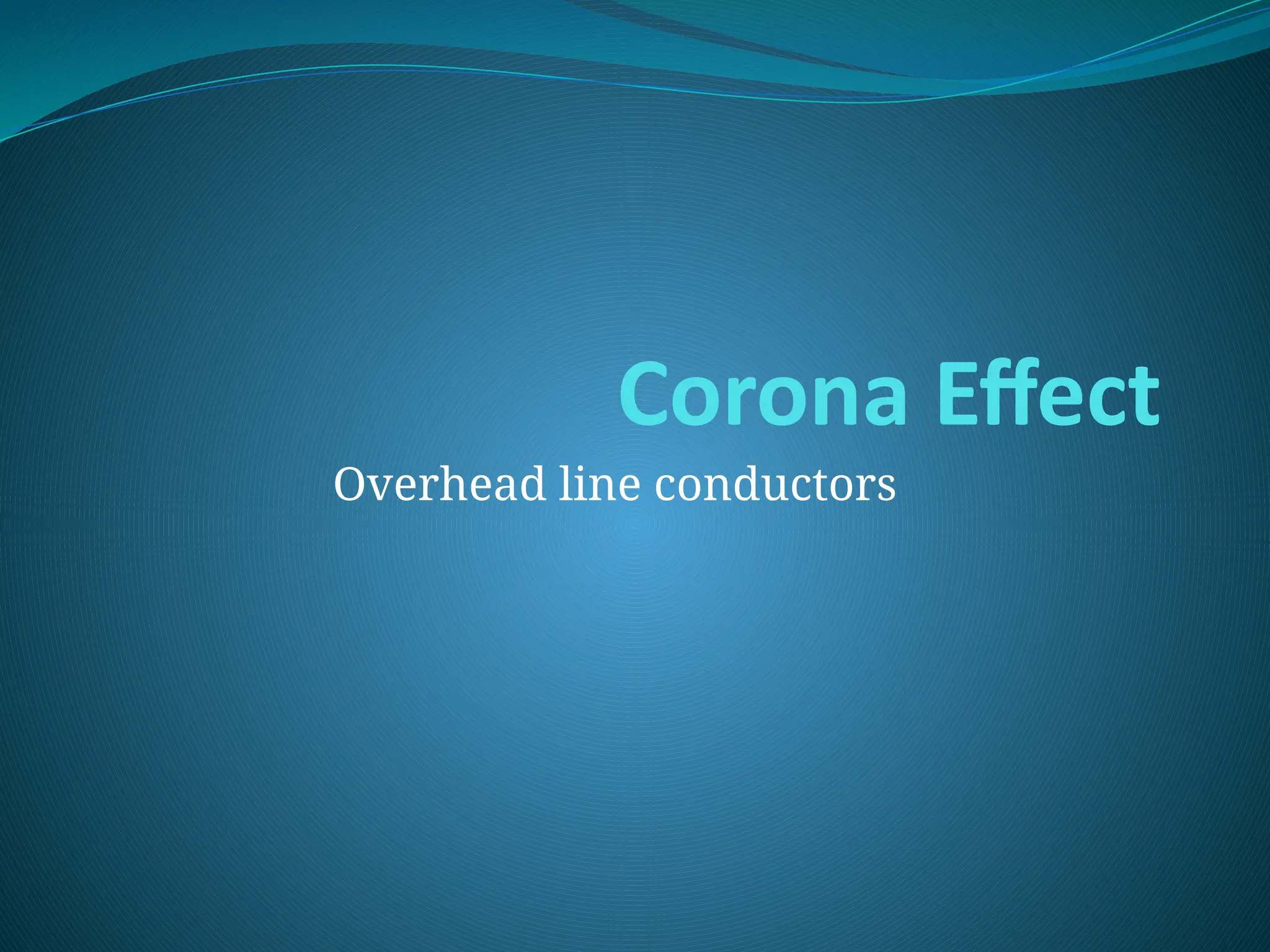 Corona Effect

Overhead line conductors